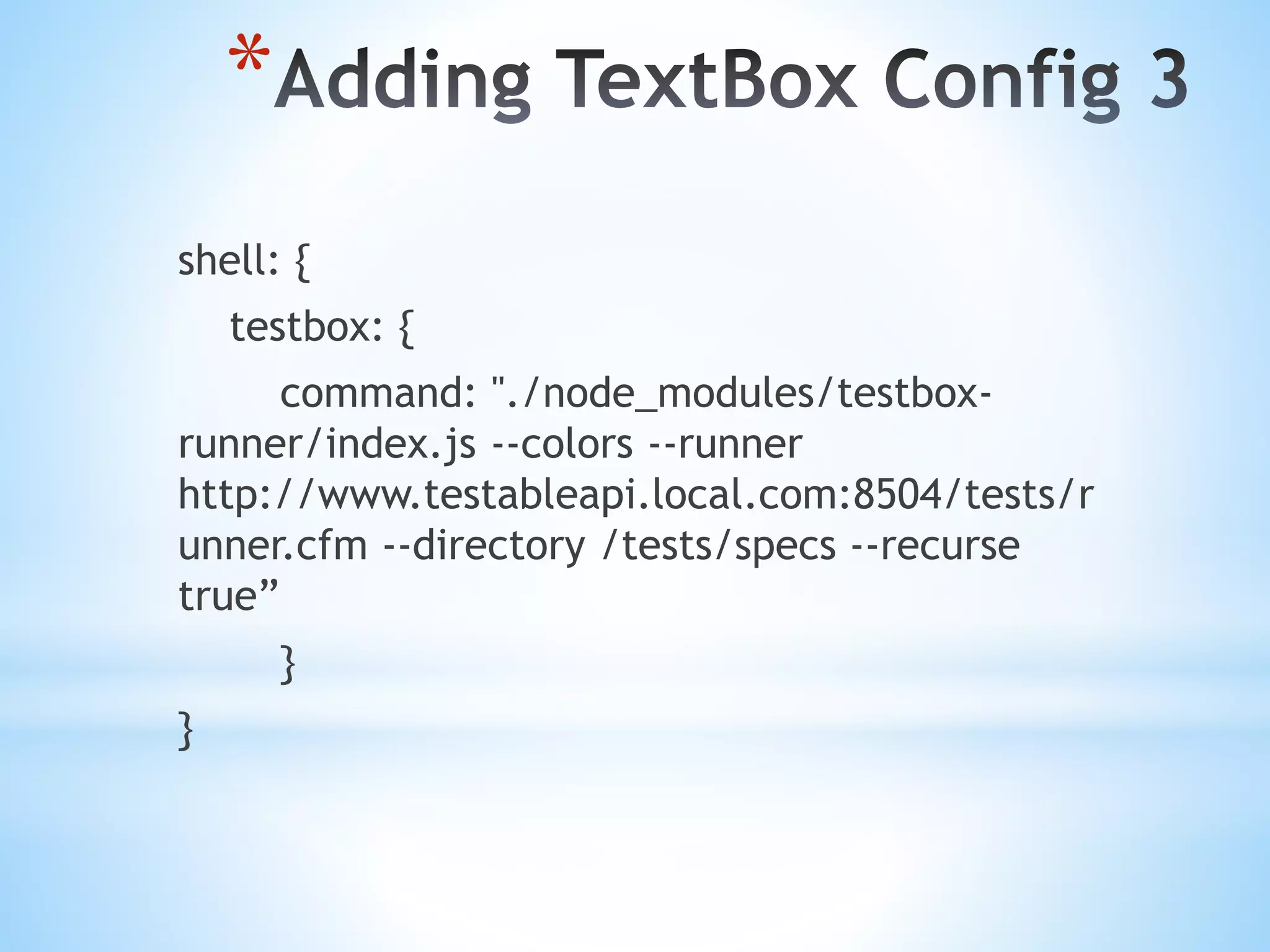 *Adding TextBox Config 3

shell: {

testbox: {

command: "./node_modules/testbox-runner/index.js --colors --runner http://www.testableapi.local.com:8504/tests/runner.cfm --directory /tests/specs --recurse true”

}

}